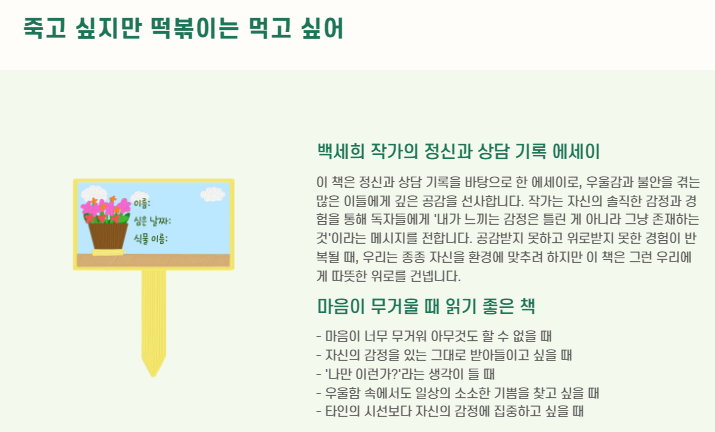 죽고 싶지만 떡볶이는 먹고 싶어

이름:
심은 날짜:
식물 이름:

백세희 작가의 정신과 상담 기록 에세이

이 책은 정신과 상담 기록을 바탕으로 한 에세이로, 우울감과 불안을 겪는 많은 이들에게 깊은 공감을 선사합니다. 작가는 자신의 솔직한 감정과 경험을 통해 독자들에게 '내가 느끼는 감정은 틀린 게 아니라 그냥 존재하는 것'이라는 메시지를 전합니다. 공감받지 못하고 위로받지 못한 경험이 반복될 때, 우리는 종종 자신을 환경에 맞추려 하지만 이 책은 그런 우리에게 따뜻한 위로를 건넵니다.

마음이 무거울 때 읽기 좋은 책

- 마음이 너무 무거워 아무것도 할 수 없을 때
- 자신의 감정을 있는 그대로 받아들이고 싶을 때
- '나만 이런가?'라는 생각이 들 때
- 우울함 속에서도 일상의 소소한 기쁨을 찾고 싶을 때
- 타인의 시선보다 자신의 감정에 집중하고 싶을 때